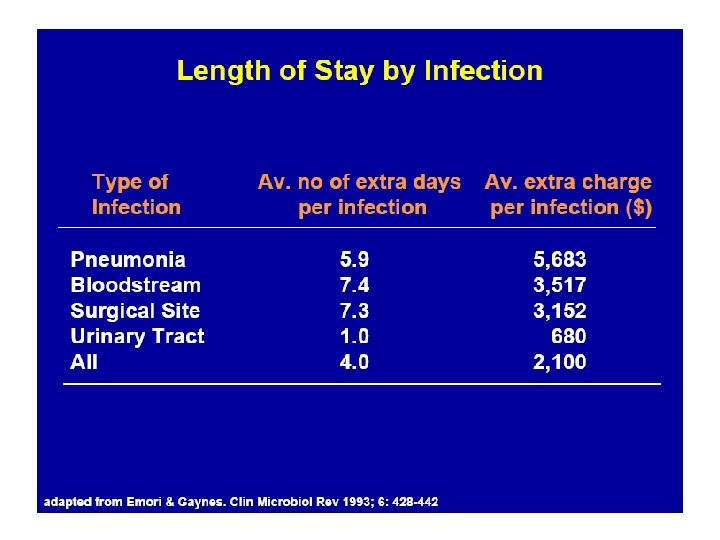 Length of Stay by Infection

| Type of Infection | Av. no of extra days per infection | Av. extra charge per infection ($) |
|---|---|---|
| Pneumonia | 5.9 | 5,683 |
| Bloodstream | 7.4 | 3,517 |
| Surgical Site | 7.3 | 3,152 |
| Urinary Tract | 1.0 | 680 |
| All | 4.0 | 2,100 |

adapted from Emori & Gaynes. Clin Microbiol Rev 1993; 6: 428-442